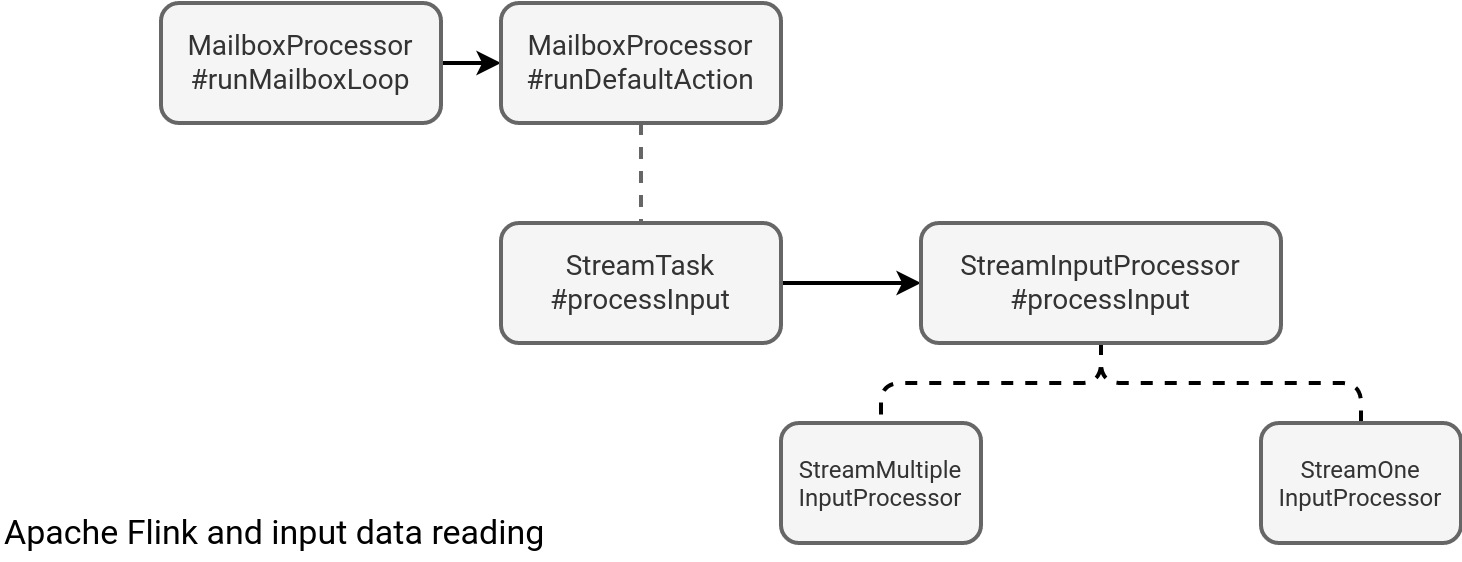 MailboxProcessor #runMailboxLoop

MailboxProcessor #runDefaultAction

StreamTask #processInput

StreamInputProcessor #processInput

StreamMultiple InputProcessor

StreamOne InputProcessor

Apache Flink and input data reading